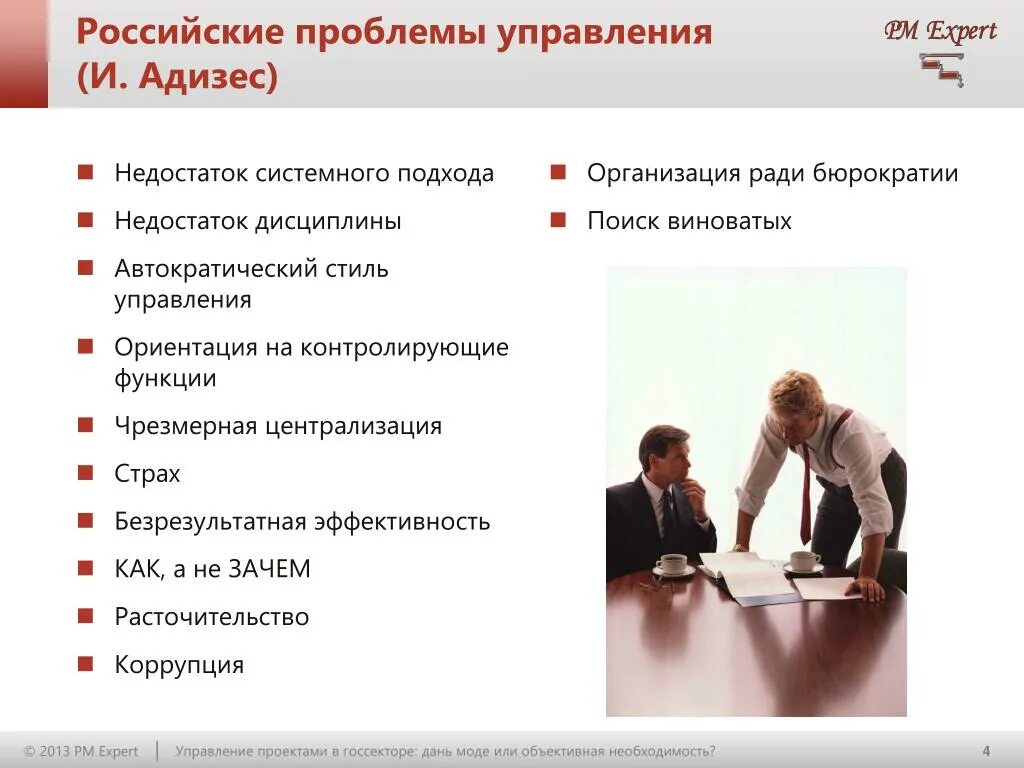 Российские проблемы управления (И. Адизес)

PM Expert

- Недостаток системного подхода
- Недостаток дисциплины
- Автократический стиль управления
- Ориентация на контролирующие функции
- Чрезмерная централизация
- Страх
- Безрезультатная эффективность
- КАК, а не ЗАЧЕМ
- Расточительство
- Коррупция

- Организация ради бюрократии
- Поиск виноватых

© 2013 PM Expert | Управление проектами в госсекторе: дань моде или объективная необходимость? 4